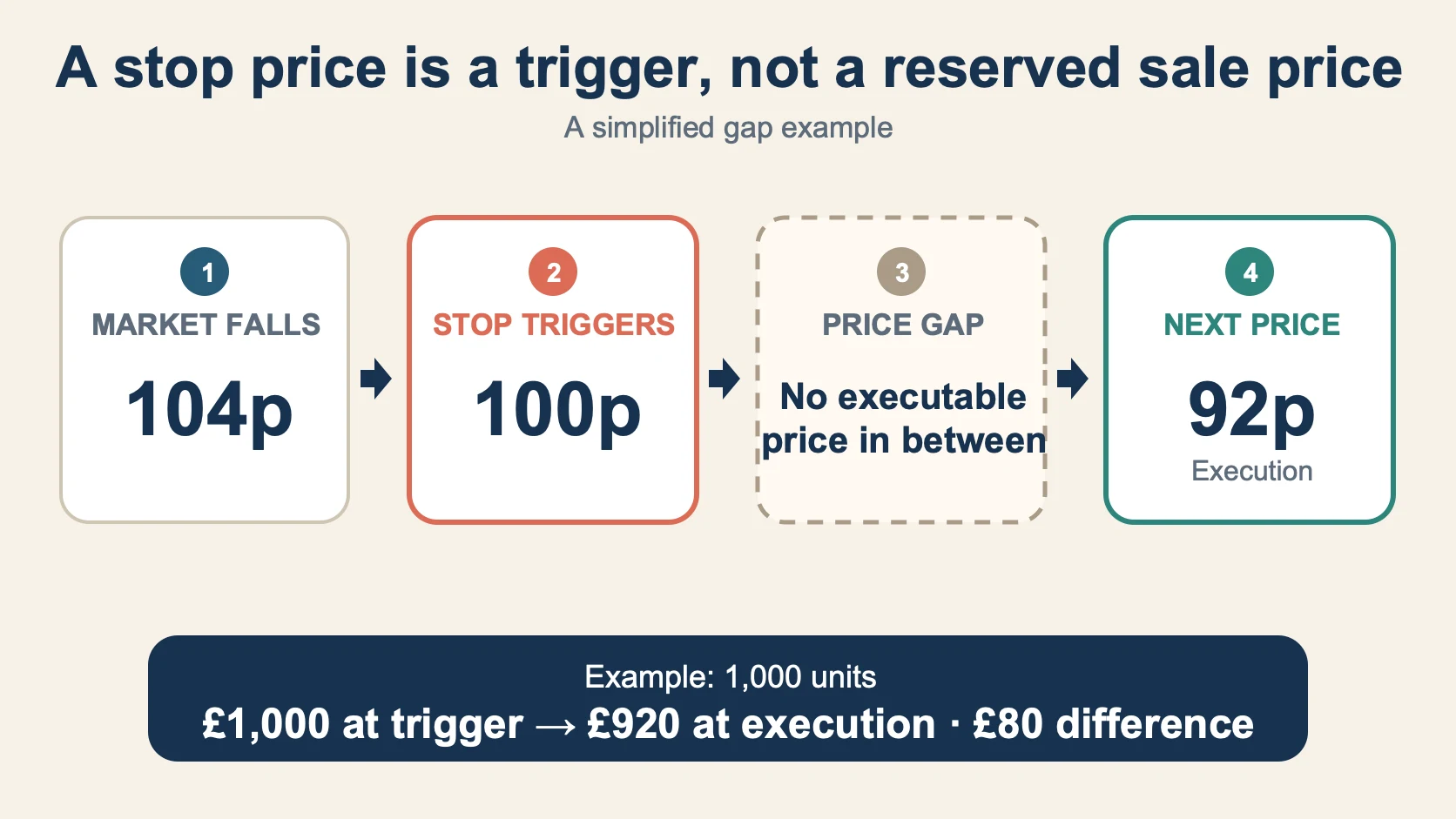 A stop price is a trigger, not a reserved sale price

A simplified gap example

1
MARKET FALLS
104p

2
STOP TRIGGERS
100p

3
PRICE GAP
No executable price in between

4
NEXT PRICE
92p
Execution

Example: 1,000 units
£1,000 at trigger → £920 at execution · £80 difference